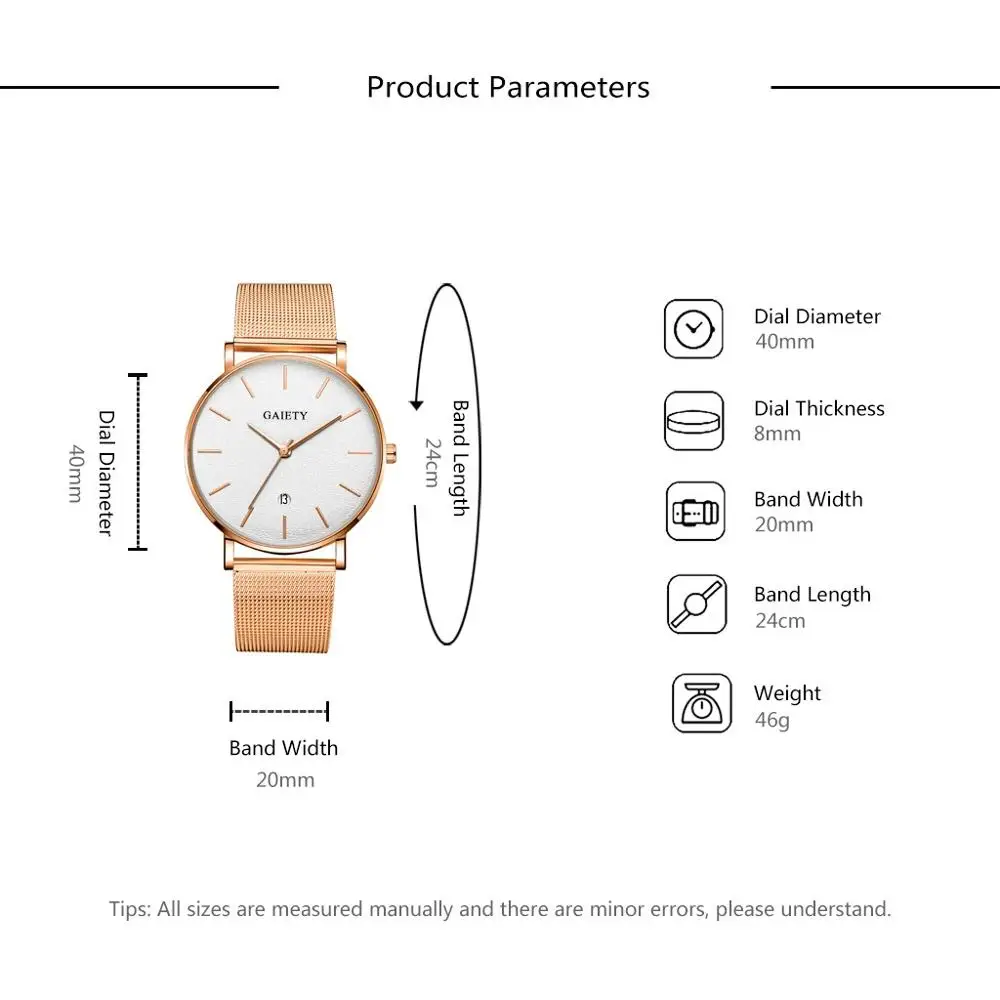 Product Parameters

Dial Diameter
40mm

GAIETY

13

Band Length
24cm

Band Width
20mm

Dial Diameter
40mm

Dial Thickness
8mm

Band Width
20mm

Band Length
24cm

Weight
46g

Tips: All sizes are measured manually and there are minor errors, please understand.